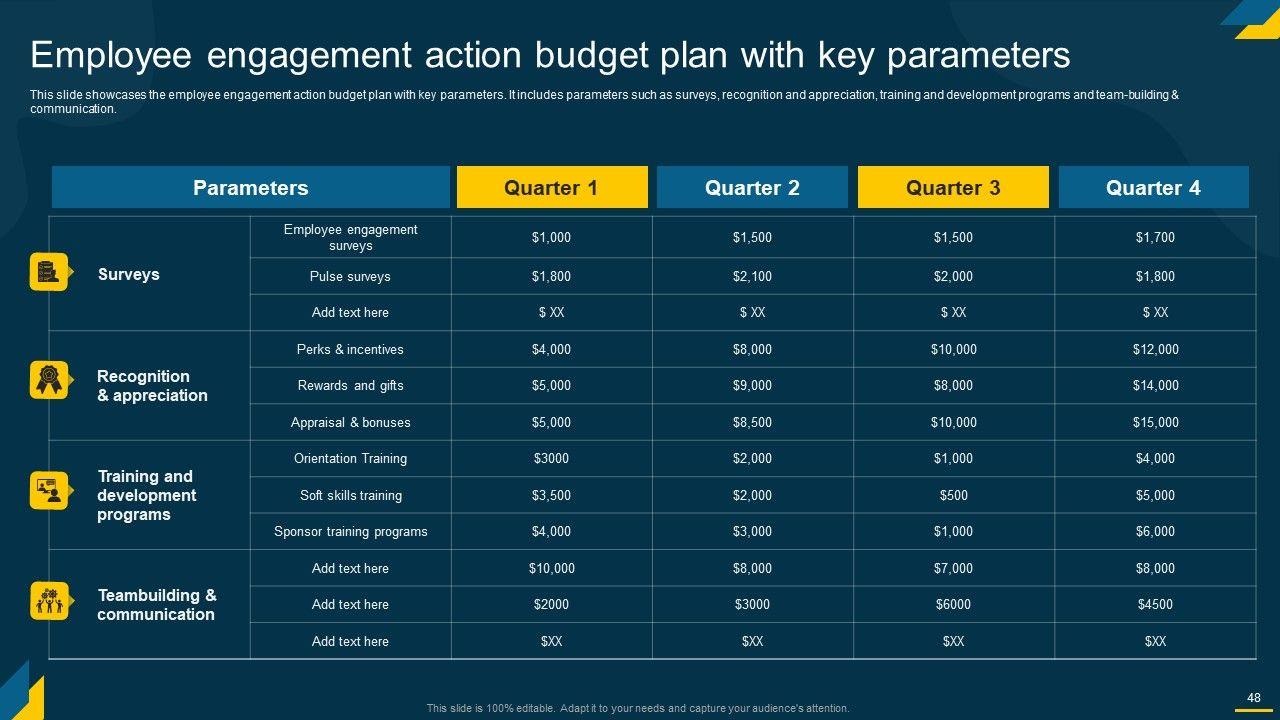 Employee engagement action budget plan with key parameters

This slide showcases the employee engagement action budget plan with key parameters. It includes parameters such as surveys, recognition and appreciation, training and development programs and team-building & communication.

| Parameters | | Quarter 1 | Quarter 2 | Quarter 3 | Quarter 4 |
|---|---|---|---|---|---|
| Surveys | Employee engagement surveys | $1,000 | $1,500 | $1,500 | $1,700 |
| | Pulse surveys | $1,800 | $2,100 | $2,000 | $1,800 |
| | Add text here | $ XX | $ XX | $ XX | $ XX |
| Recognition & appreciation | Perks & incentives | $4,000 | $8,000 | $10,000 | $12,000 |
| | Rewards and gifts | $5,000 | $9,000 | $8,000 | $14,000 |
| | Appraisal & bonuses | $5,000 | $8,500 | $10,000 | $15,000 |
| Training and development programs | Orientation Training | $3000 | $2,000 | $1,000 | $4,000 |
| | Soft skills training | $3,500 | $2,000 | $500 | $5,000 |
| | Sponsor training programs | $4,000 | $3,000 | $1,000 | $6,000 |
| Teambuilding & communication | Add text here | $10,000 | $8,000 | $7,000 | $8,000 |
| | Add text here | $2000 | $3000 | $6000 | $4500 |
| | Add text here | $XX | $XX | $XX | $XX |

This slide is 100% editable. Adapt it to your needs and capture your audience's attention.

48